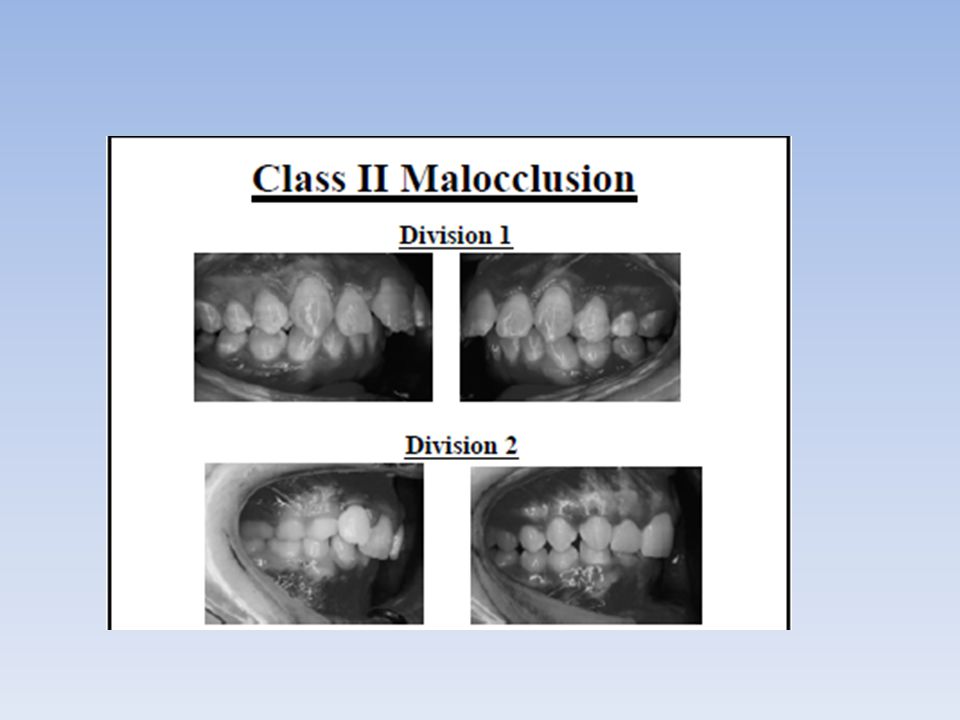 Class II Malocclusion

Division 1

Division 2